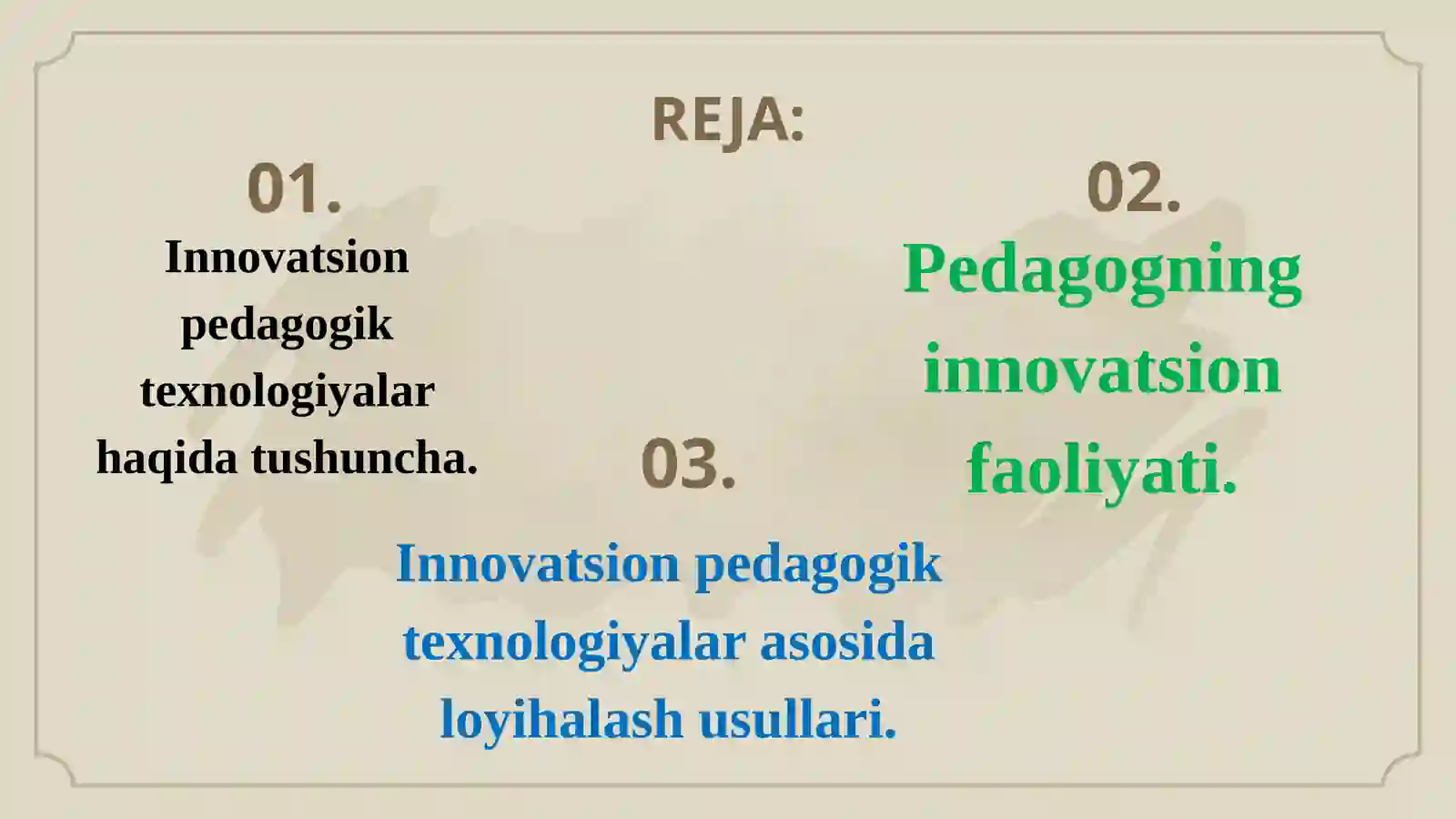 REJA:

01.

Innovatsion pedagogik texnologiyalar haqida tushuncha.

02.

Pedagogning innovatsion faoliyati.

03.

Innovatsion pedagogik texnologiyalar asosida loyihalash usullari.